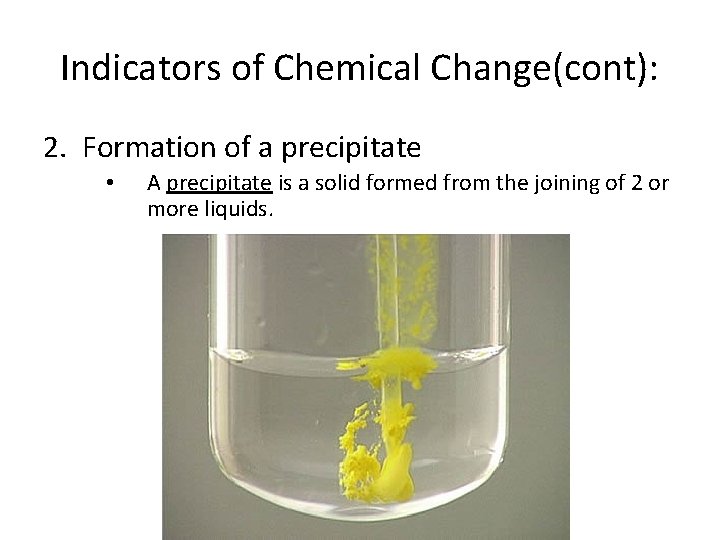 Indicators of Chemical Change(cont):

2. Formation of a precipitate

• A precipitate is a solid formed from the joining of 2 or more liquids.